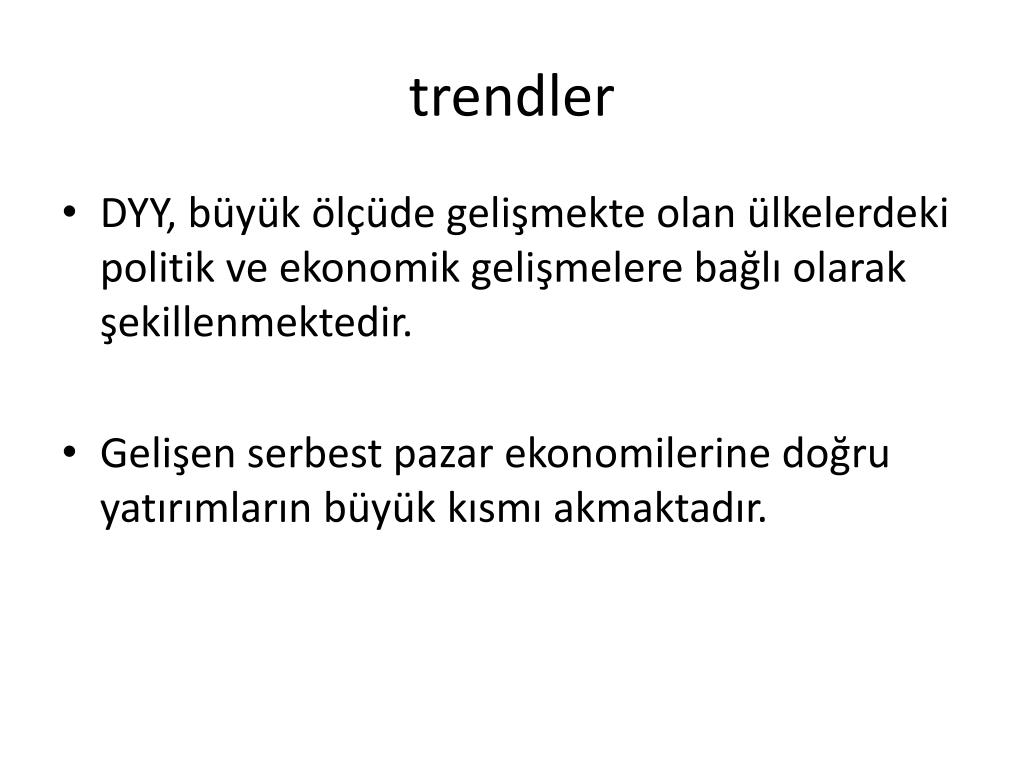 trendler

• DYY, büyük ölçüde gelişmekte olan ülkelerdeki politik ve ekonomik gelişmelere bağlı olarak şekillenmektedir.

• Gelişen serbest pazar ekonomilerine doğru yatırımların büyük kısmı akmaktadır.